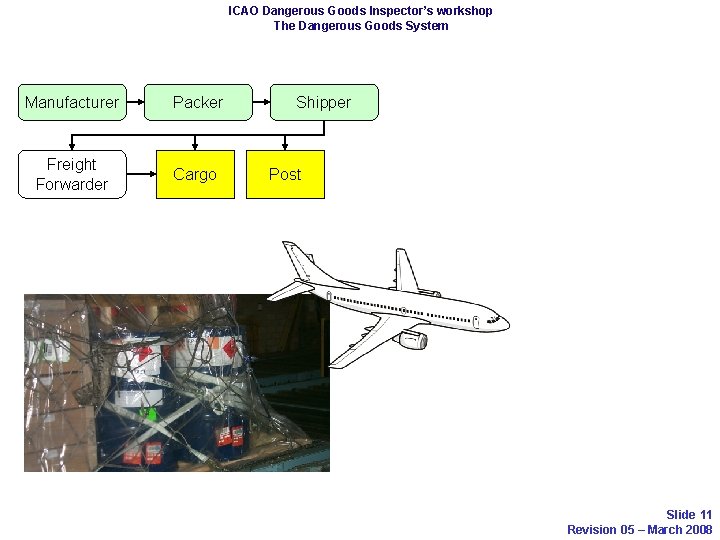 ICAO Dangerous Goods Inspector's workshop
The Dangerous Goods System

Manufacturer

Packer

Shipper

Freight Forwarder

Cargo

Post

Slide 11
Revision 05 – March 2008